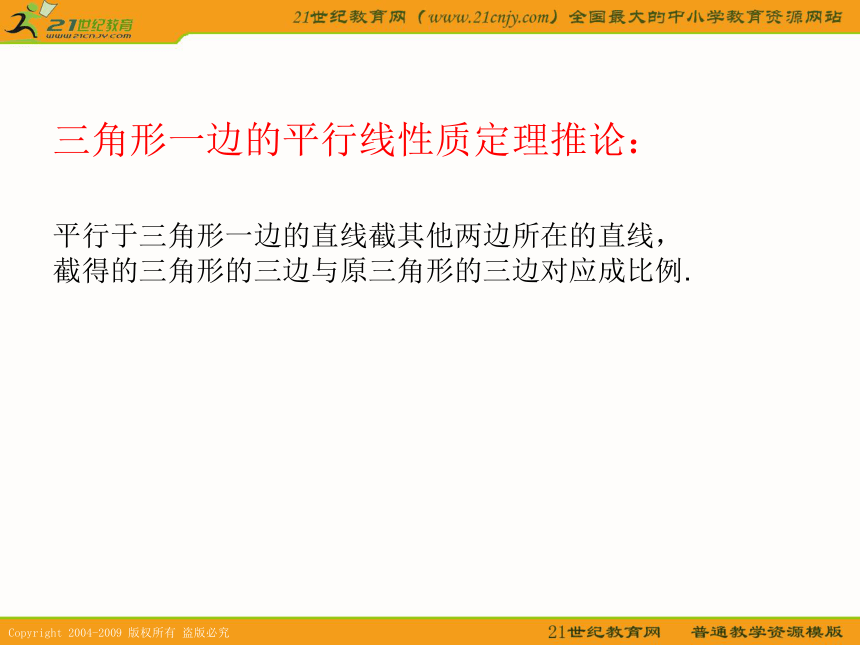 21世纪教育
www.21cnjy.com

21世纪教育网（www.21cnjy.com）全国最大的中小学教育资源网站

三角形一边的平行线性质定理推论：

平行于三角形一边的直线截其他两边所在的直线，截得的三角形的三边与原三角形的三边对应成比例.

Copyright 2004-2009 版权所有 盗版必究

21世纪教育网　普通教学资源模版